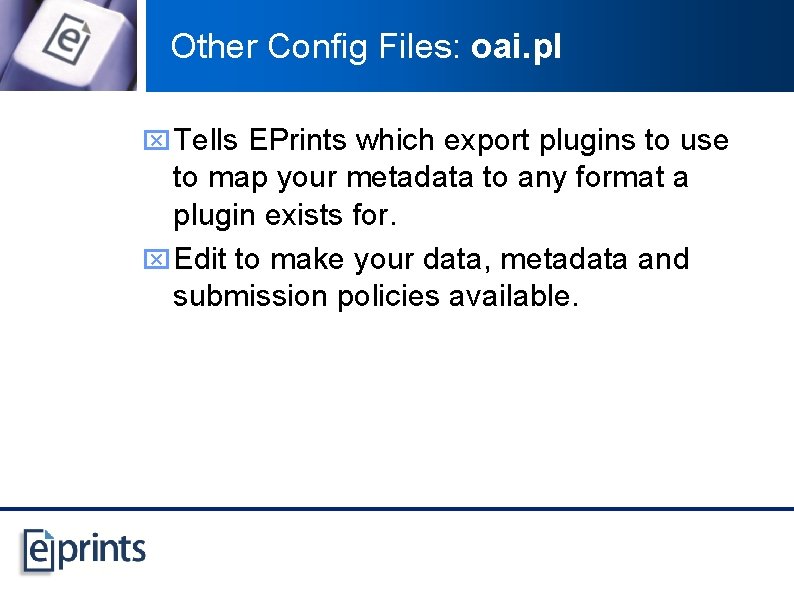 Other Config Files: oai.pl

Tells EPrints which export plugins to use to map your metadata to any format a plugin exists for.

Edit to make your data, metadata and submission policies available.

eprints